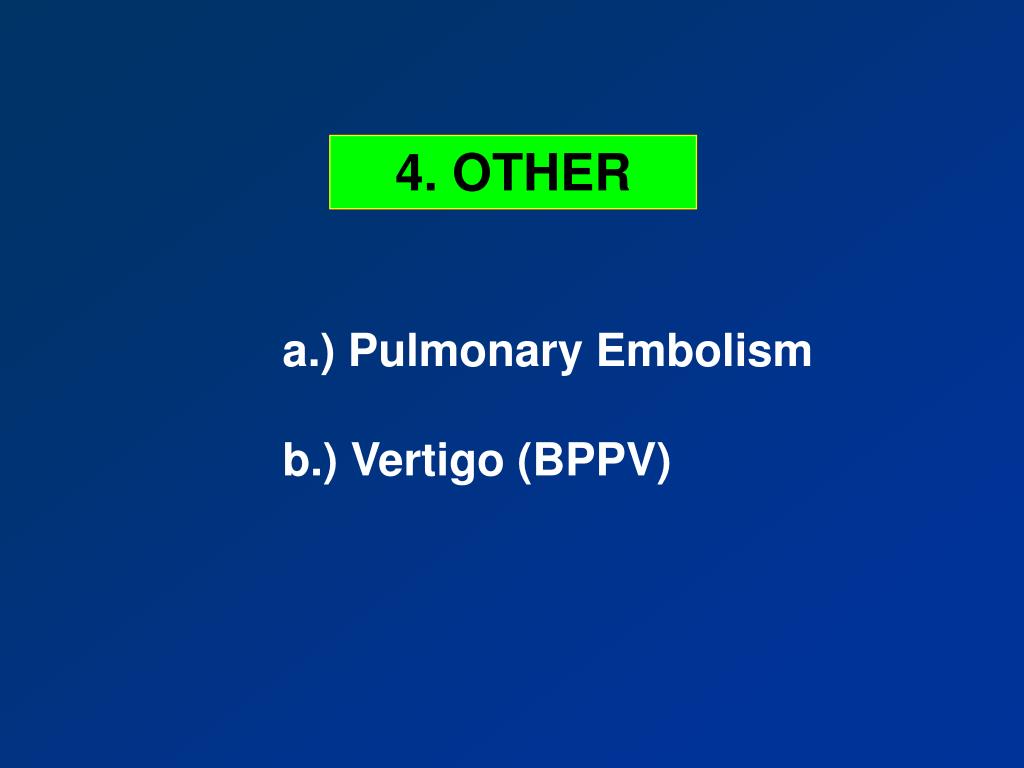 4. OTHER

a.) Pulmonary Embolism

b.) Vertigo (BPPV)